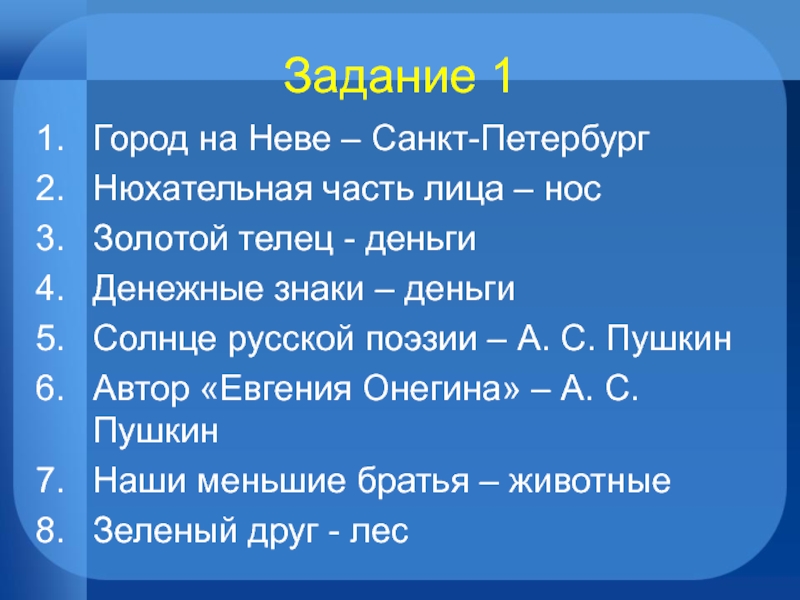 Задание 1

1. Город на Неве – Санкт-Петербург
2. Нюхательная часть лица – нос
3. Золотой телец - деньги
4. Денежные знаки – деньги
5. Солнце русской поэзии – А. С. Пушкин
6. Автор «Евгения Онегина» – А. С. Пушкин
7. Наши меньшие братья – животные
8. Зеленый друг - лес